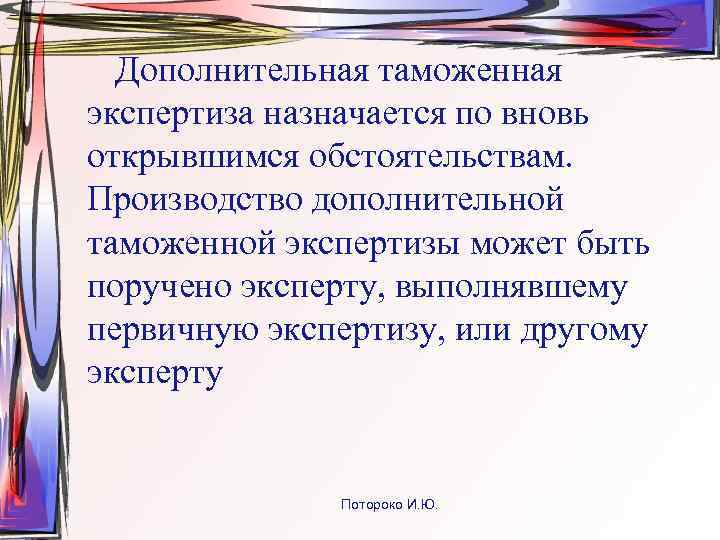 Дополнительная таможенная экспертиза назначается по вновь открывшимся обстоятельствам. Производство дополнительной таможенной экспертизы может быть поручено эксперту, выполнявшему первичную экспертизу, или другому эксперту

Потороко И.Ю.